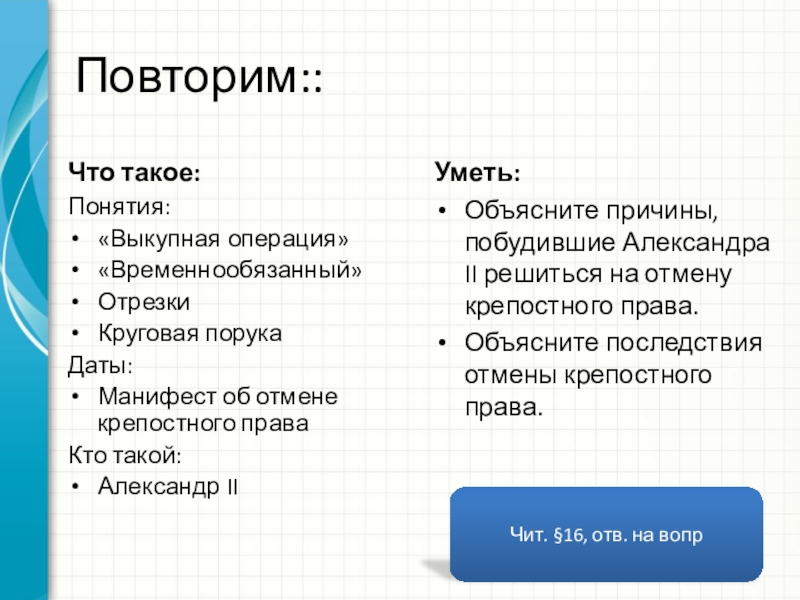 Повторим::

Что такое:
Понятия:
• «Выкупная операция»
• «Временнообязанный»
• Отрезки
• Круговая порука
Даты:
• Манифест об отмене крепостного права
Кто такой:
• Александр II

Уметь:
• Объясните причины, побудившие Александра II решиться на отмену крепостного права.
• Объясните последствия отмены крепостного права.

Чит. §16, отв. на вопр